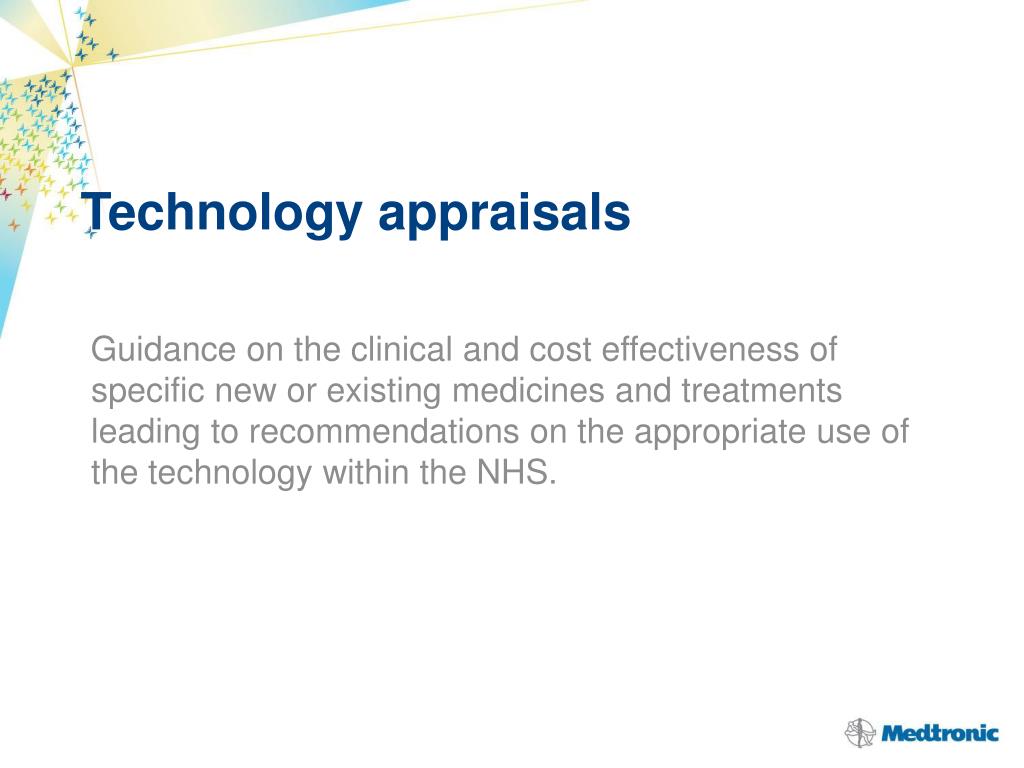 Technology appraisals

Guidance on the clinical and cost effectiveness of specific new or existing medicines and treatments leading to recommendations on the appropriate use of the technology within the NHS.

Medtronic